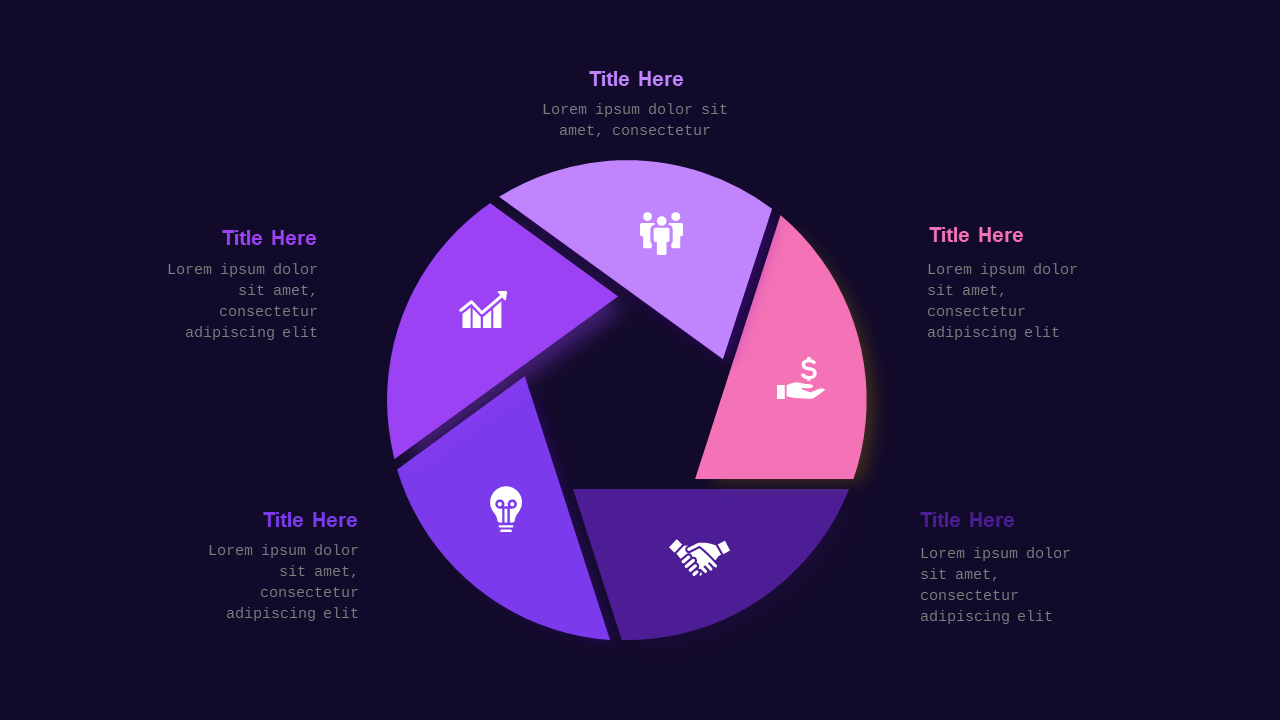 Title Here
Lorem ipsum dolor sit amet, consectetur

Title Here
Lorem ipsum dolor sit amet, consectetur adipiscing elit

Title Here
Lorem ipsum dolor sit amet, consectetur adipiscing elit

Title Here
Lorem ipsum dolor sit amet, consectetur adipiscing elit

Title Here
Lorem ipsum dolor sit amet, consectetur adipiscing elit